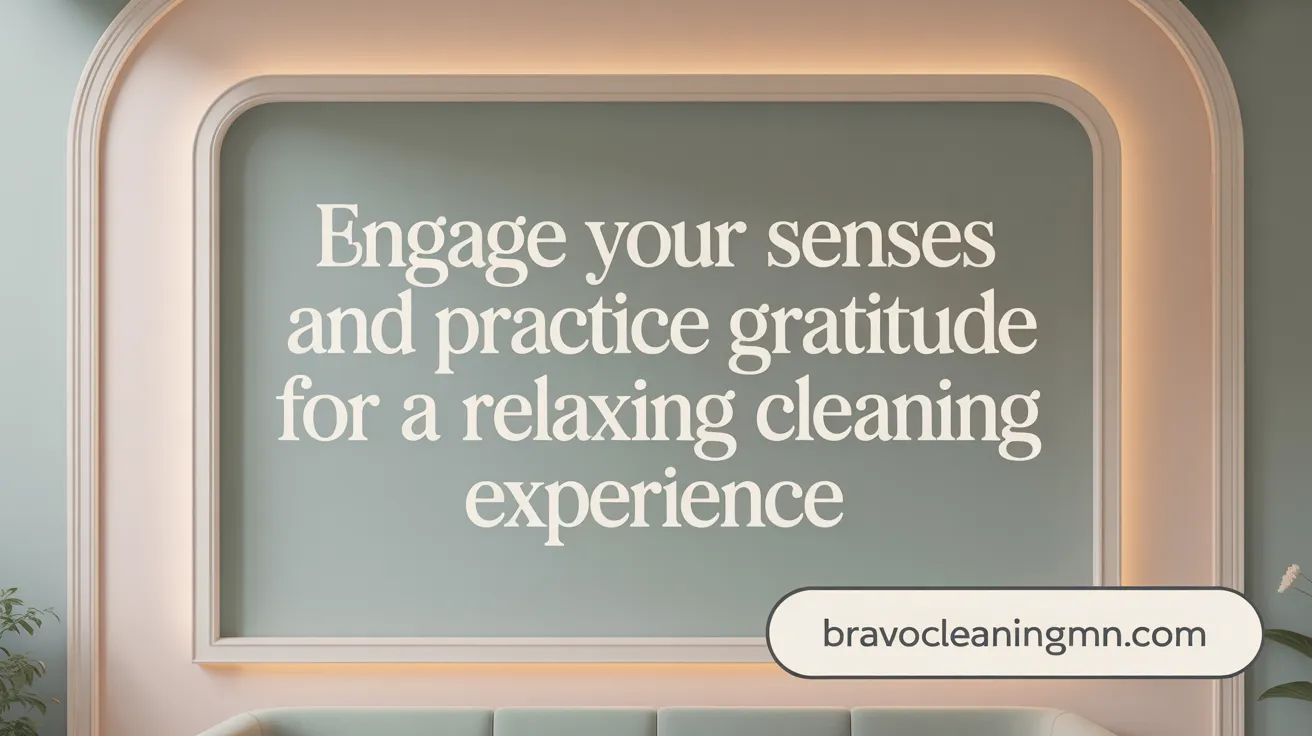 Engage your senses and practice gratitude for a relaxing cleaning experience

bravocleaningmn.com